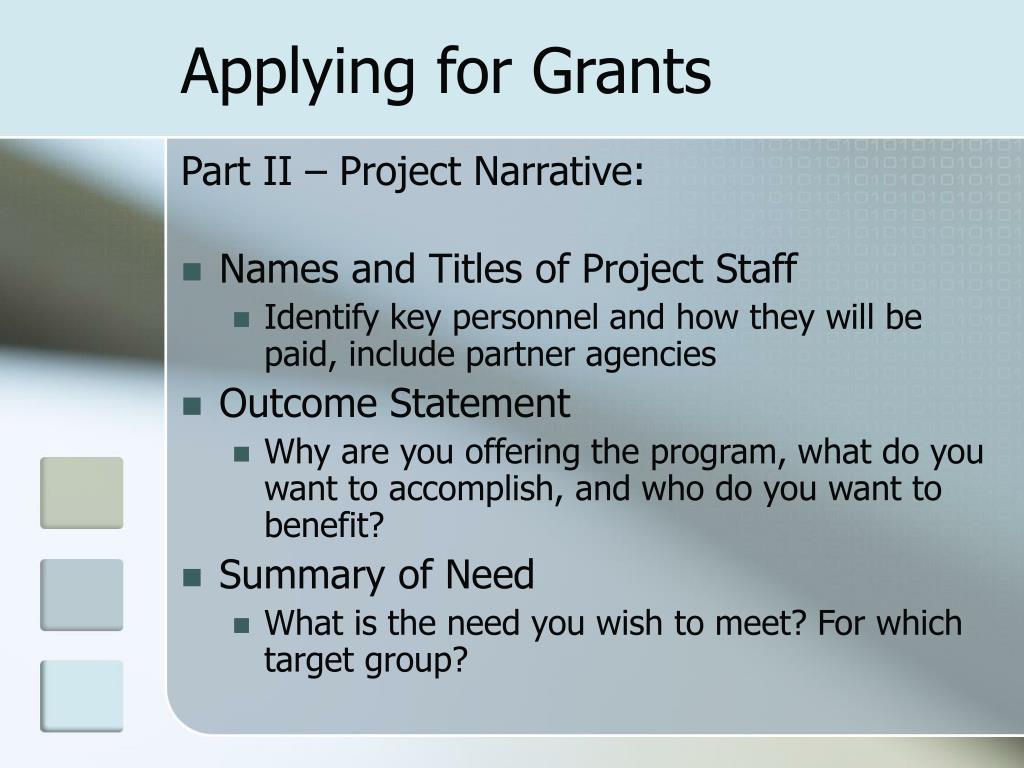 Applying for Grants

Part II – Project Narrative:

- Names and Titles of Project Staff
  - Identify key personnel and how they will be paid, include partner agencies
- Outcome Statement
  - Why are you offering the program, what do you want to accomplish, and who do you want to benefit?
- Summary of Need
  - What is the need you wish to meet? For which target group?